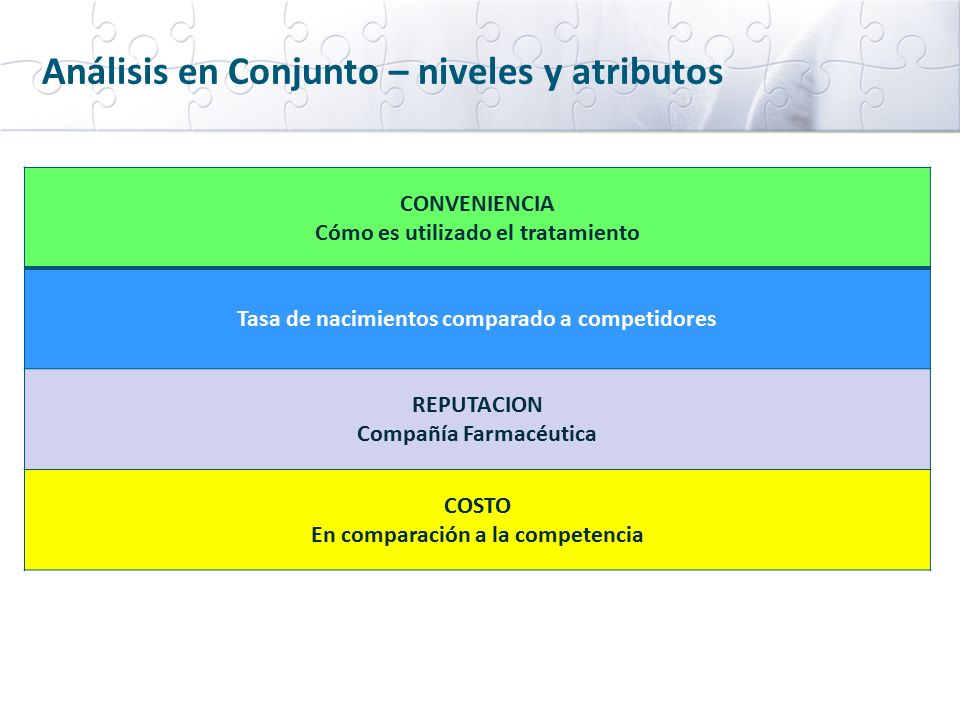 Análisis en Conjunto – niveles y atributos

CONVENIENCIA
Cómo es utilizado el tratamiento

Tasa de nacimientos comparado a competidores

REPUTACION
Compañía Farmacéutica

COSTO
En comparación a la competencia